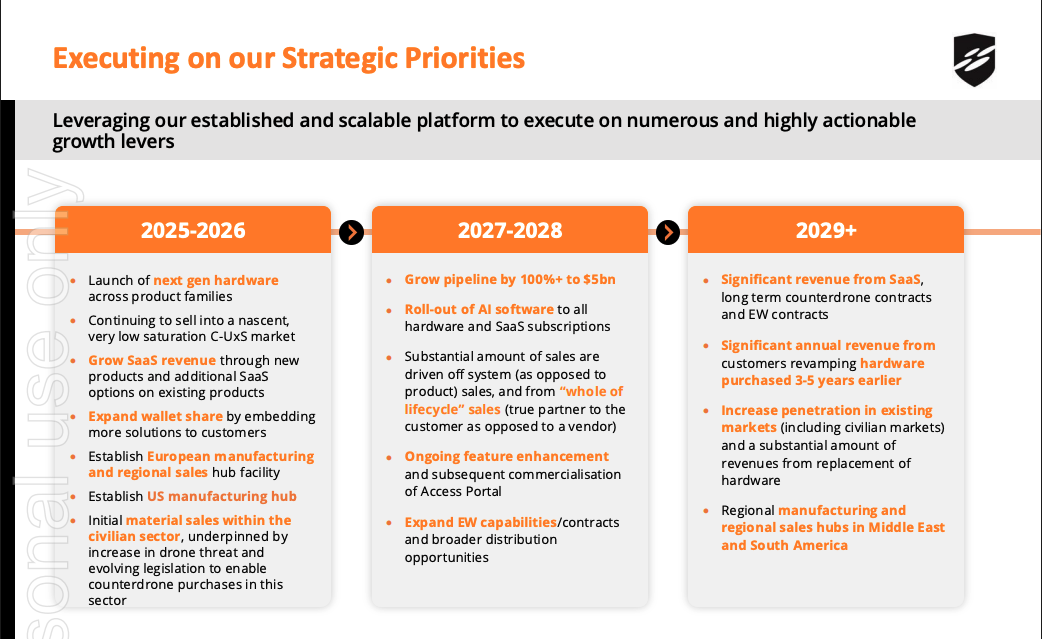 Executing on our Strategic Priorities

Leveraging our established and scalable platform to execute on numerous and highly actionable growth levers

sonal use only

2025-2026

- Launch of next gen hardware across product families
- Continuing to sell into a nascent, very low saturation C-UxS market
- Grow SaaS revenue through new products and additional SaaS options on existing products
- Expand wallet share by embedding more solutions to customers
- Establish European manufacturing and regional sales hub facility
- Establish US manufacturing hub
- Initial material sales within the civilian sector, underpinned by increase in drone threat and evolving legislation to enable counterdrone purchases in this sector

2027-2028

- Grow pipeline by 100%+ to $5bn
- Roll-out of AI software to all hardware and SaaS subscriptions
- Substantial amount of sales are driven off system (as opposed to product) sales, and from "whole of lifecycle" sales (true partner to the customer as opposed to a vendor)
- Ongoing feature enhancement and subsequent commercialisation of Access Portal
- Expand EW capabilities/contracts and broader distribution opportunities

2029+

- Significant revenue from SaaS, long term counterdrone contracts and EW contracts
- Significant annual revenue from customers revamping hardware purchased 3-5 years earlier
- Increase penetration in existing markets (including civilian markets) and a substantial amount of revenues from replacement of hardware
- Regional manufacturing and regional sales hubs in Middle East and South America